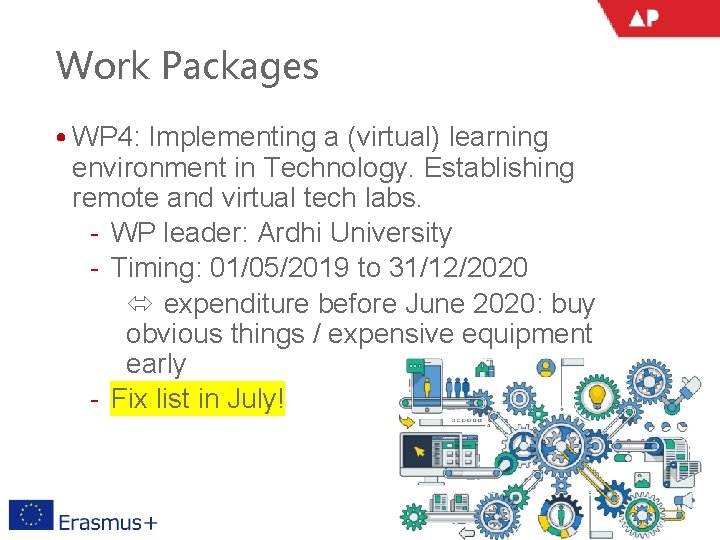 AP

Work Packages

• WP4: Implementing a (virtual) learning environment in Technology. Establishing remote and virtual tech labs.
- WP leader: Ardhi University
- Timing: 01/05/2019 to 31/12/2020
⇔ expenditure before June 2020: buy obvious things / expensive equipment early
- Fix list in July!

Erasmus+